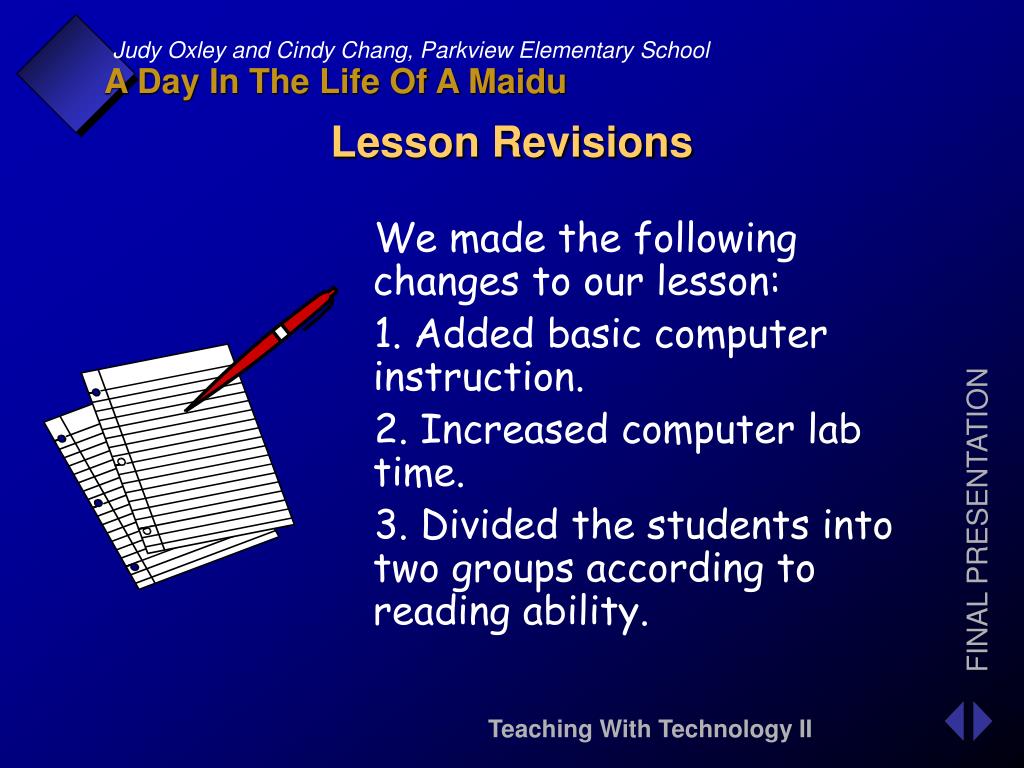 Judy Oxley and Cindy Chang, Parkview Elementary School
A Day In The Life Of A Maidu

Lesson Revisions

We made the following changes to our lesson:

1. Added basic computer instruction.

2. Increased computer lab time.

3. Divided the students into two groups according to reading ability.

FINAL PRESENTATION

Teaching With Technology II